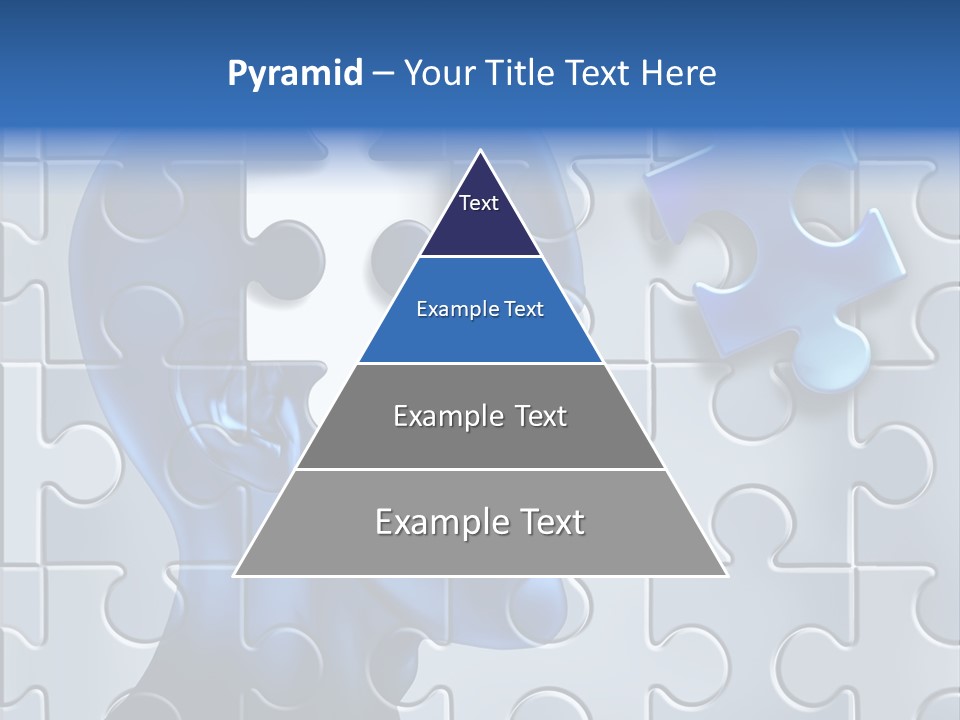 Pyramid – Your Title Text Here

Text

Example Text

Example Text

Example Text